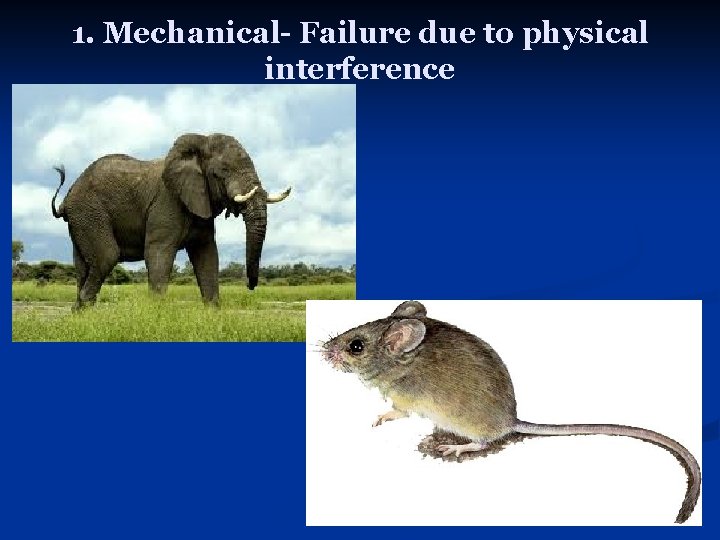 1. Mechanical- Failure due to physical interference